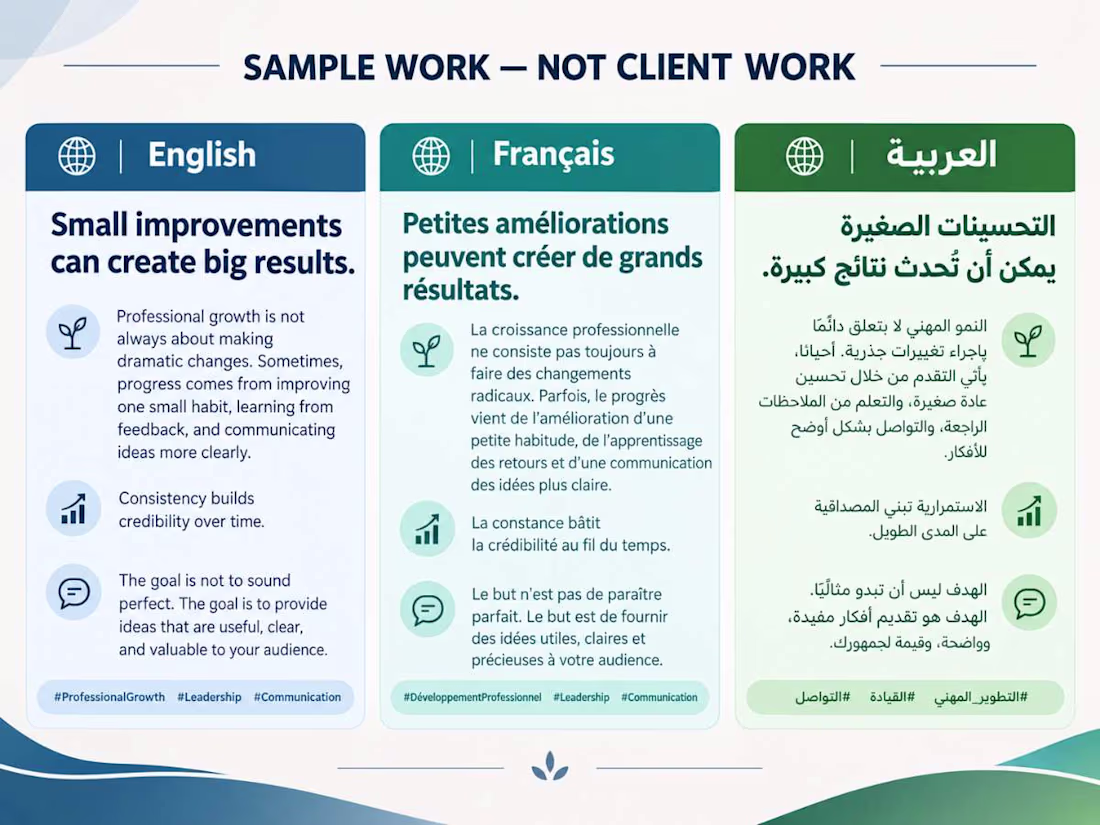 SAMPLE WORK — NOT CLIENT WORK

English

Small improvements can create big results.

Professional growth is not always about making dramatic changes. Sometimes, progress comes from improving one small habit, learning from feedback, and communicating ideas more clearly.

Consistency builds credibility over time.

The goal is not to sound perfect. The goal is to provide ideas that are useful, clear, and valuable to your audience.

#ProfessionalGrowth #Leadership #Communication

Français

Petites améliorations peuvent créer de grands résultats.

La croissance professionnelle ne consiste pas toujours à faire des changements radicaux. Parfois, le progrès vient de l'amélioration d'une petite habitude, de l'apprentissage des retours et d'une communication des idées plus claire.

La constance bâtit la crédibilité au fil du temps.

Le but n'est pas de paraître parfait. Le but est de fournir des idées utiles, claires et précieuses à votre audience.

#DéveloppementProfessionnel #Leadership #Communication

العربية

التحسينات الصغيرة يمكن أن تُحدث نتائج كبيرة.

النمو المهني لا يتعلق دائمًا بإجراء تغييرات جذرية. أحيانا، يأتي التقدم من خلال تحسين عادة صغيرة، والتعلم من الملاحظات الراجعة، والتواصل بشكل أوضح للأفكار.

الاستمرارية تبني المصداقية على المدى الطويل.

الهدف ليس أن تبدو مثاليًا. الهدف هو تقديم أفكار مفيدة، وواضحة، وقيمة لجمهورك.

#التطوير_المهني #القيادة #التواصل